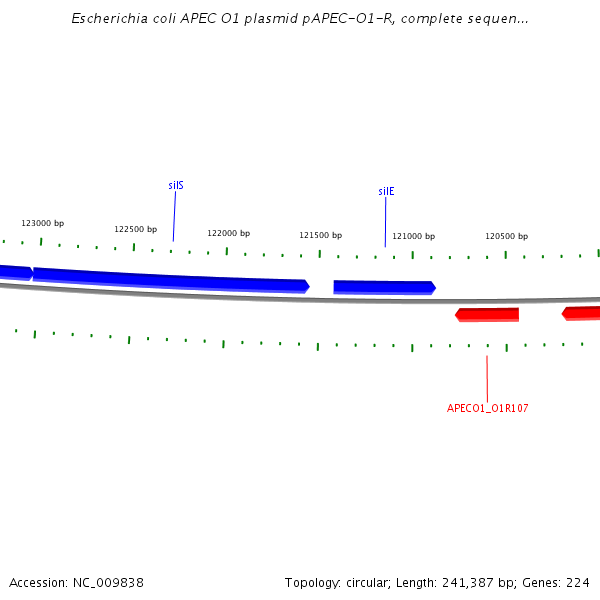 Escherichia coli APEC O1 plasmid pAPEC-O1-R, complete sequen...

silS

silE

123000 bp

122500 bp

122000 bp

121500 bp

121000 bp

120500 bp

APECO1_O1R107

Accession: NC_009838

Topology: circular; Length: 241,387 bp; Genes: 224